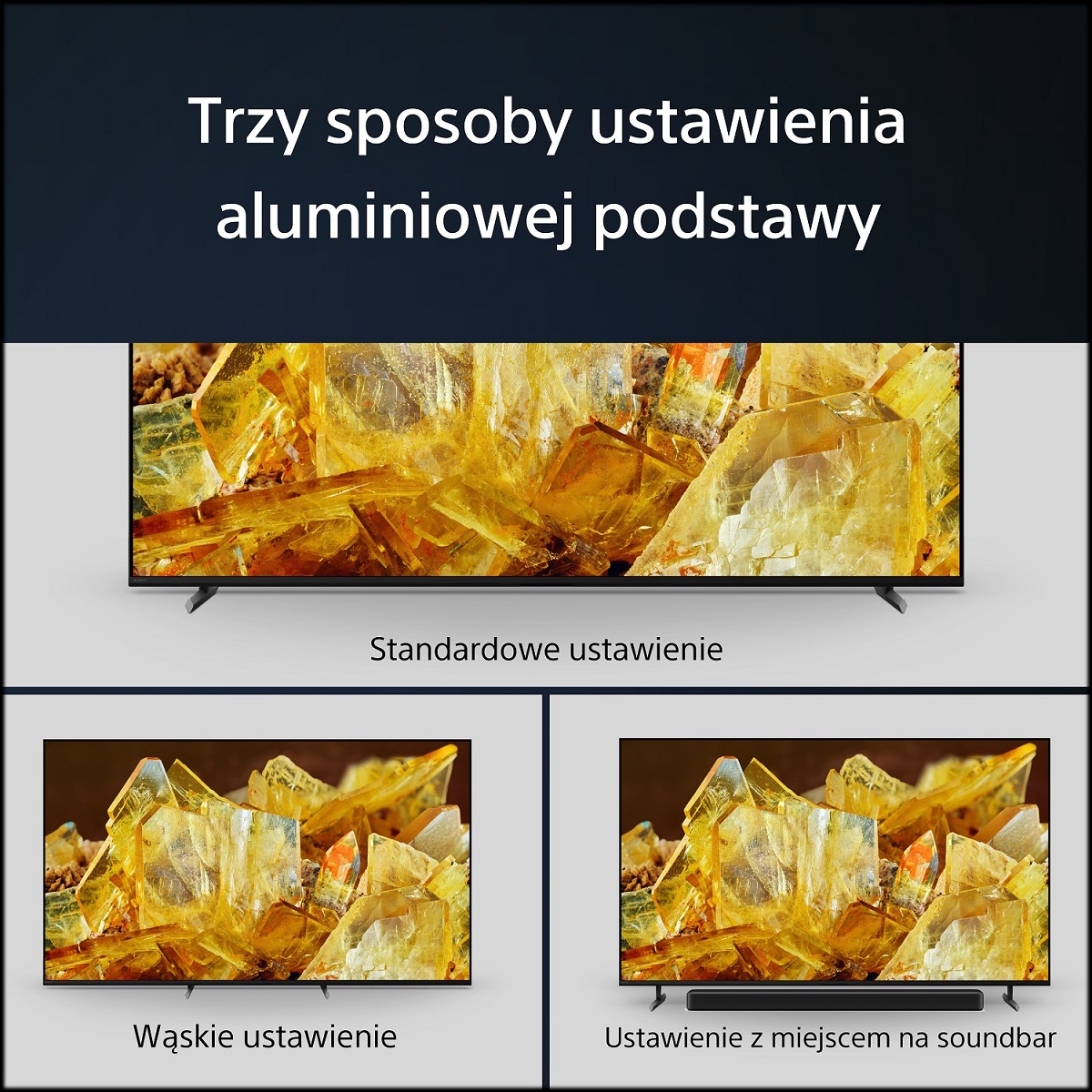 Trzy sposoby ustawienia aluminiowej podstawy

Standardowe ustawienie

Wąskie ustawienie

Ustawienie z miejscem na soundbar